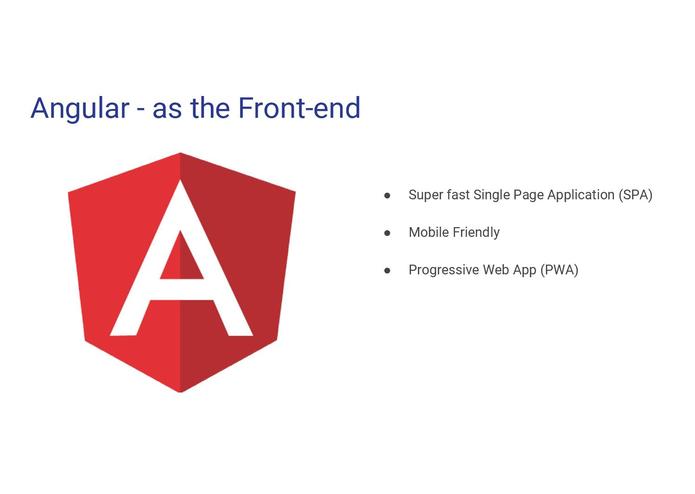 Angular - as the Front-end

A

- Super fast Single Page Application (SPA)
- Mobile Friendly
- Progressive Web App (PWA)